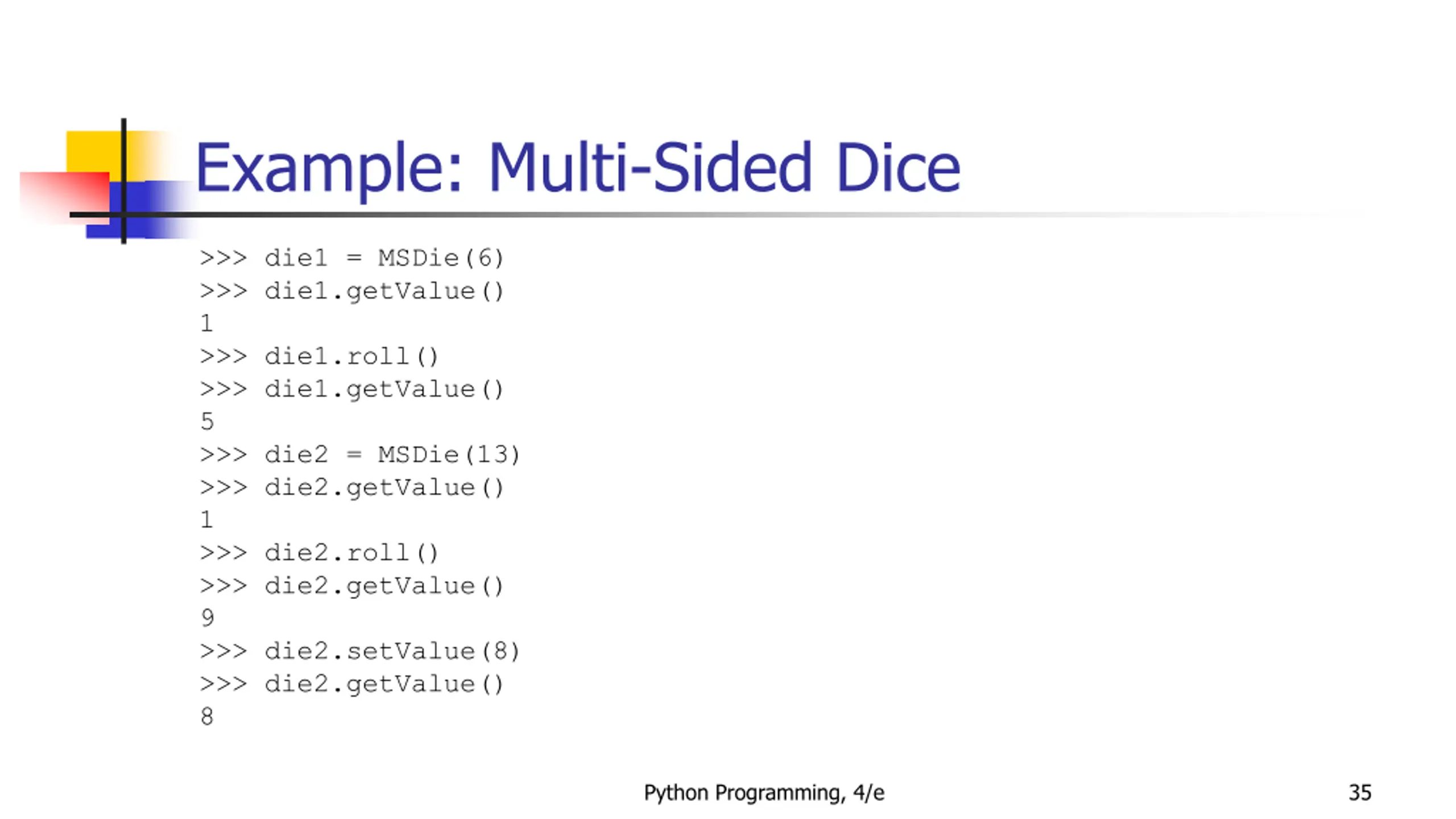 Example: Multi-Sided Dice

>>> die1 = MSDie(6)
>>> die1.getValue()
1
>>> die1.roll()
>>> die1.getValue()
5
>>> die2 = MSDie(13)
>>> die2.getValue()
1
>>> die2.roll()
>>> die2.getValue()
9
>>> die2.setValue(8)
>>> die2.getValue()
8

Python Programming, 4/e

35